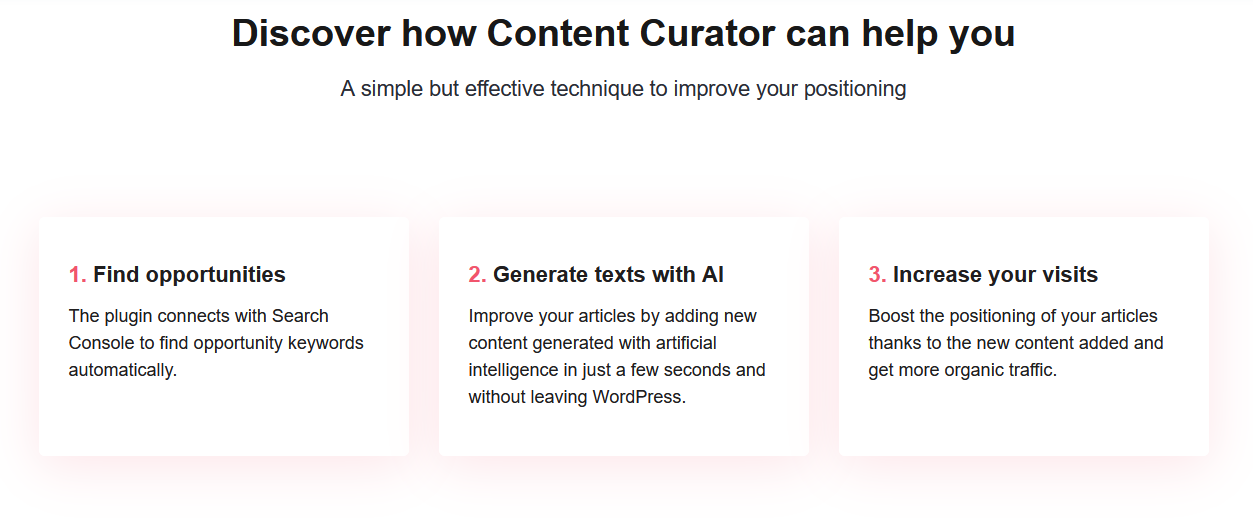 Discover how Content Curator can help you

A simple but effective technique to improve your positioning

1. Find opportunities

The plugin connects with Search Console to find opportunity keywords automatically.

2. Generate texts with AI

Improve your articles by adding new content generated with artificial intelligence in just a few seconds and without leaving WordPress.

3. Increase your visits

Boost the positioning of your articles thanks to the new content added and get more organic traffic.